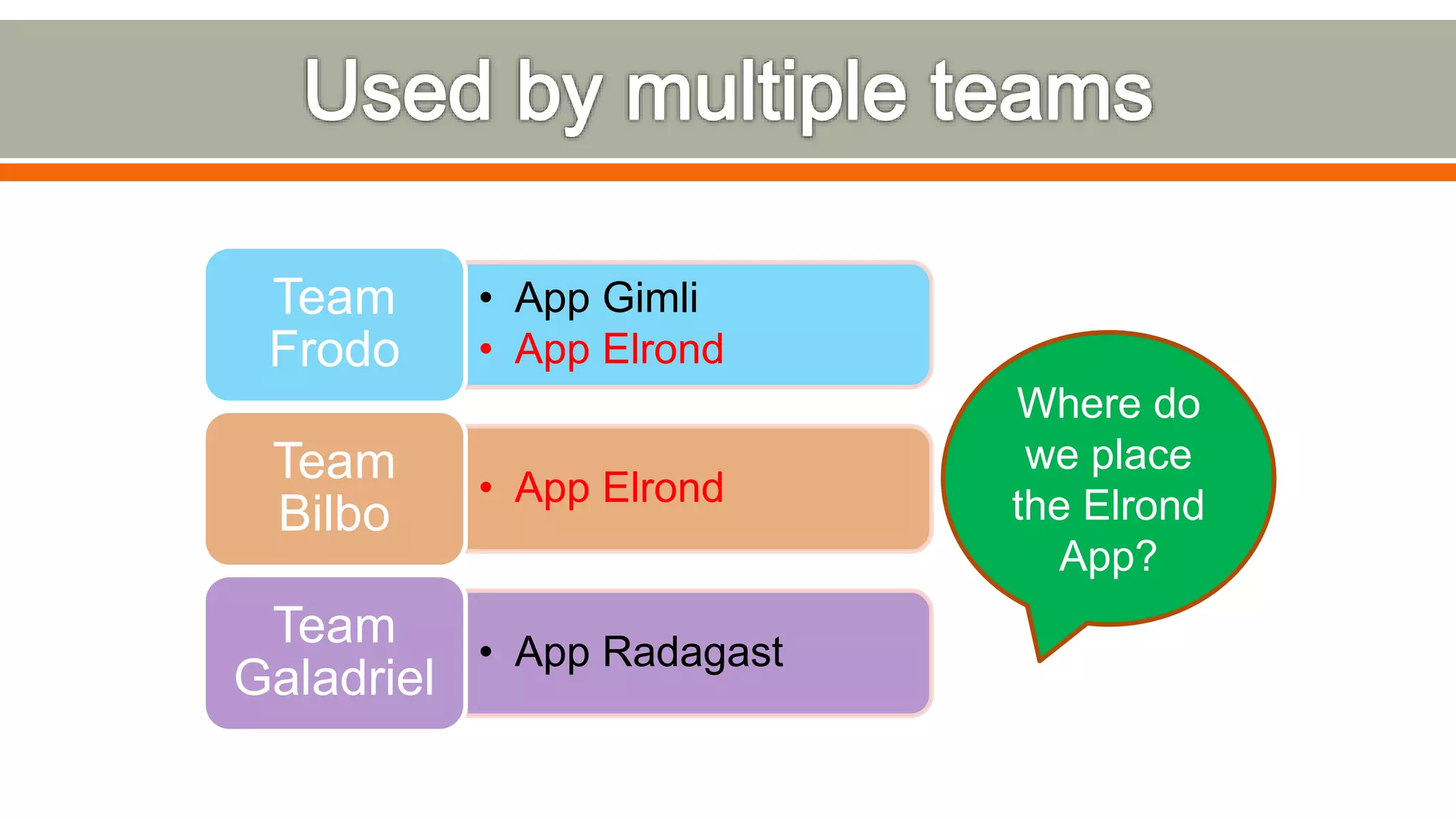 Used by multiple teams

Team Frodo
• App Gimli
• App Elrond

Team Bilbo
• App Elrond

Team Galadriel
• App Radagast

Where do we place the Elrond App?